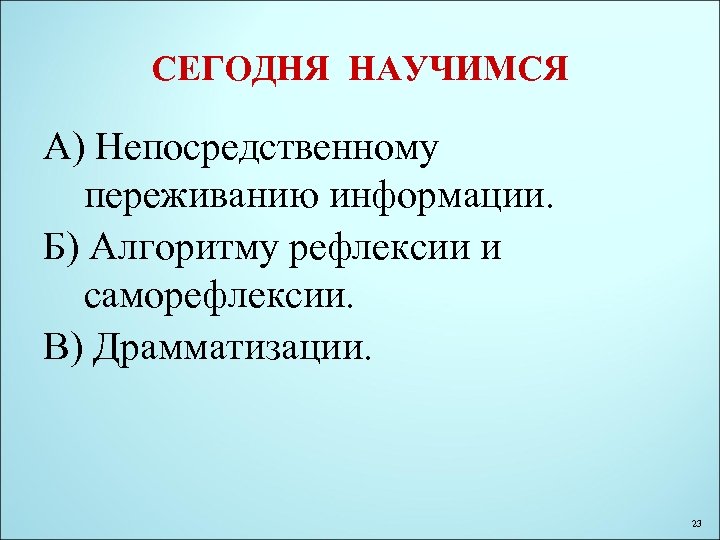 СЕГОДНЯ НАУЧИМСЯ

А) Непосредственному переживанию информации.

Б) Алгоритму рефлексии и саморефлексии.

В) Драмматизации.

23